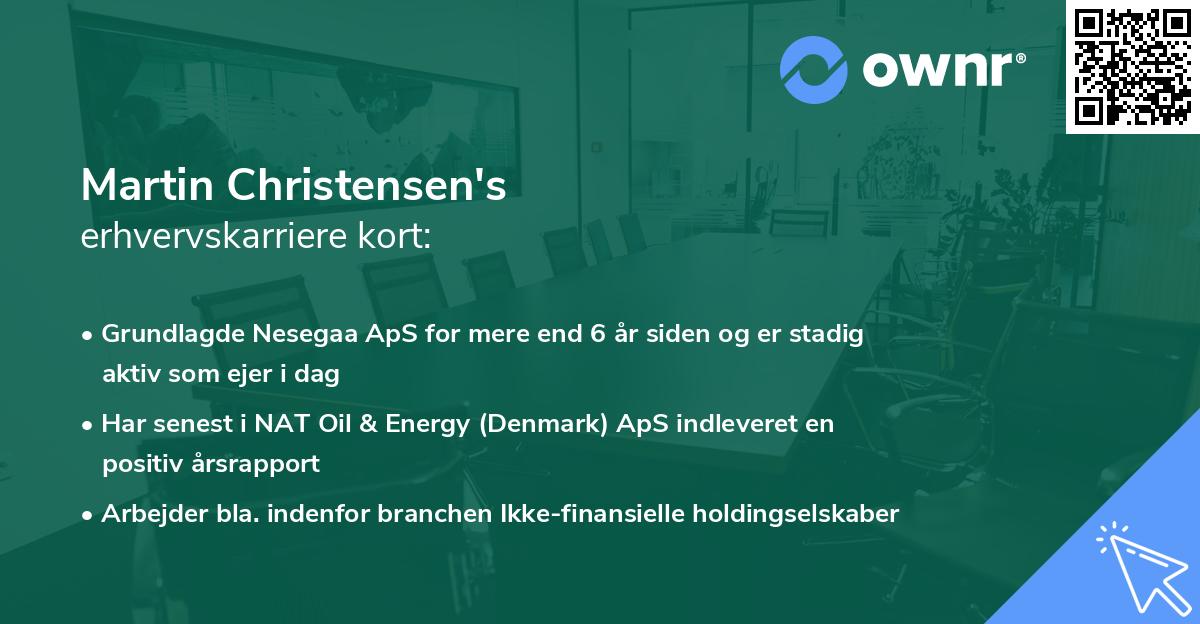 ownr®

Martin Christensen's
erhvervskarriere kort:

• Grundlagde Nesegaa ApS for mere end 6 år siden og er stadig aktiv som ejer i dag

• Har senest i NAT Oil & Energy (Denmark) ApS indleveret en positiv årsrapport

• Arbejder bla. indenfor branchen Ikke-finansielle holdingselskaber